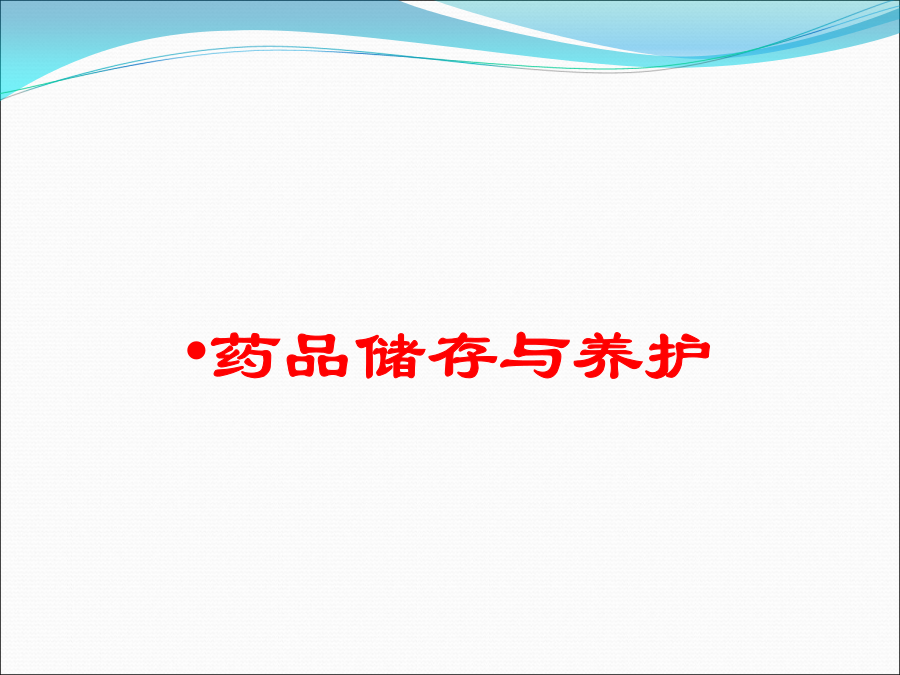 •药品储存与养护